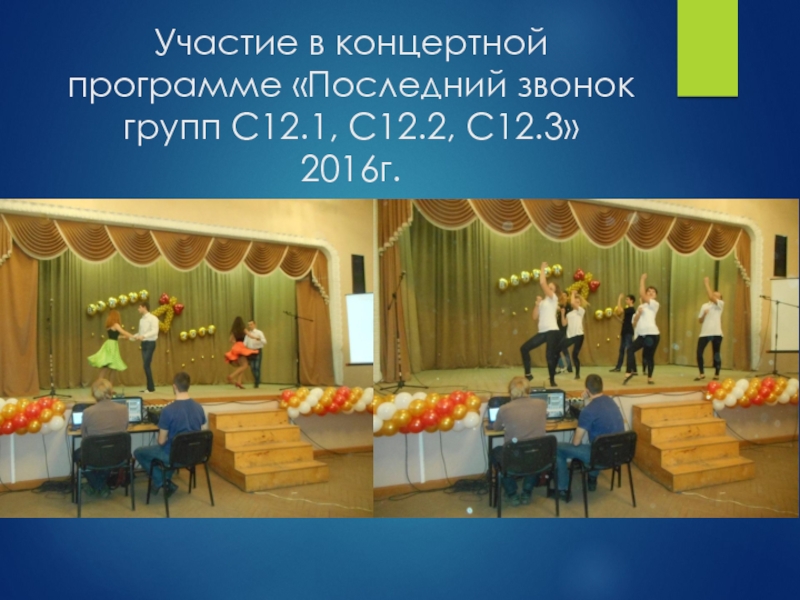 Участие в концертной программе «Последний звонок групп С12.1, С12.2, С12.3» 2016г.